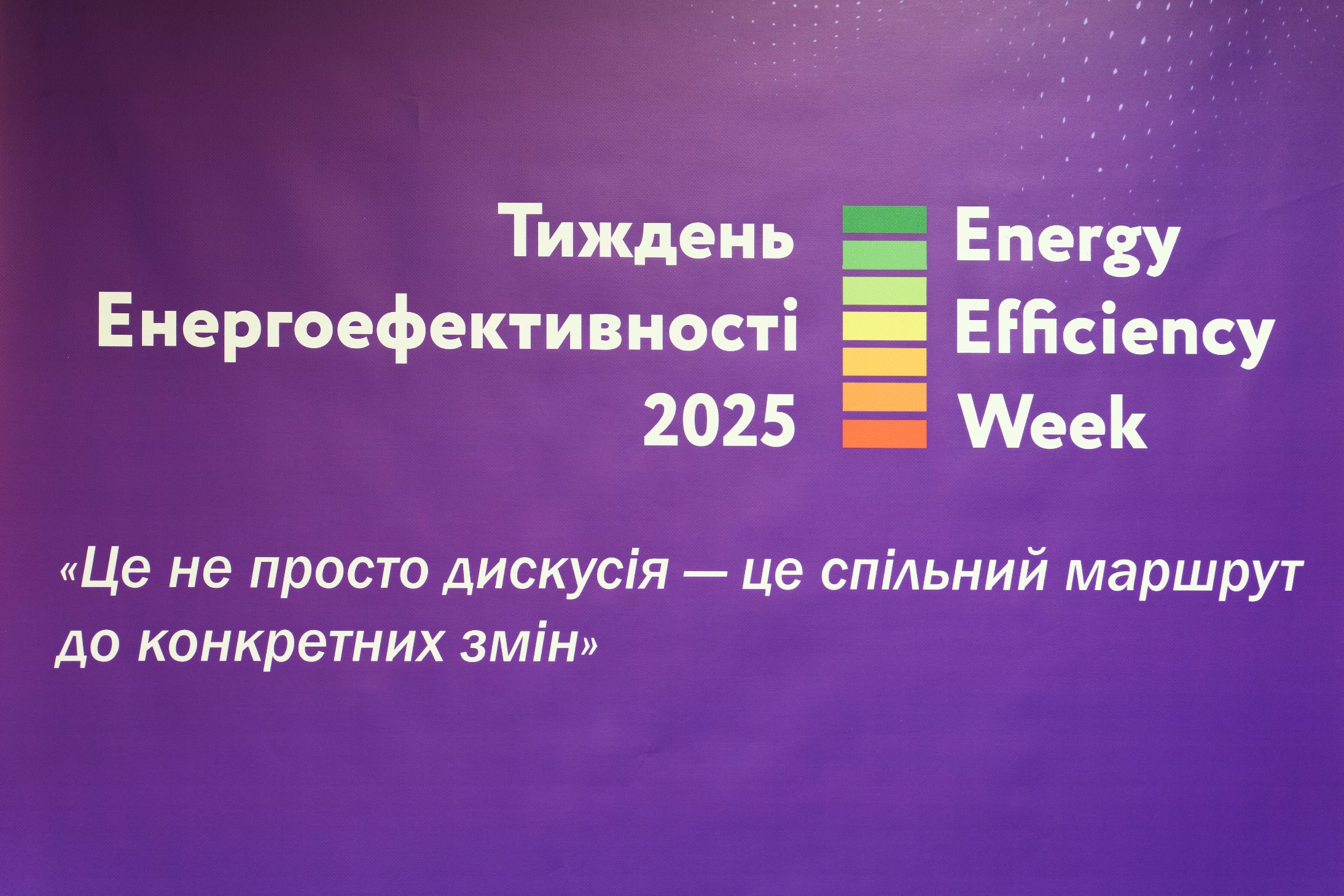 Тиждень Енергоефективності 2025

Energy Efficiency Week

«Це не просто дискусія — це спільний маршрут до конкретних змін»